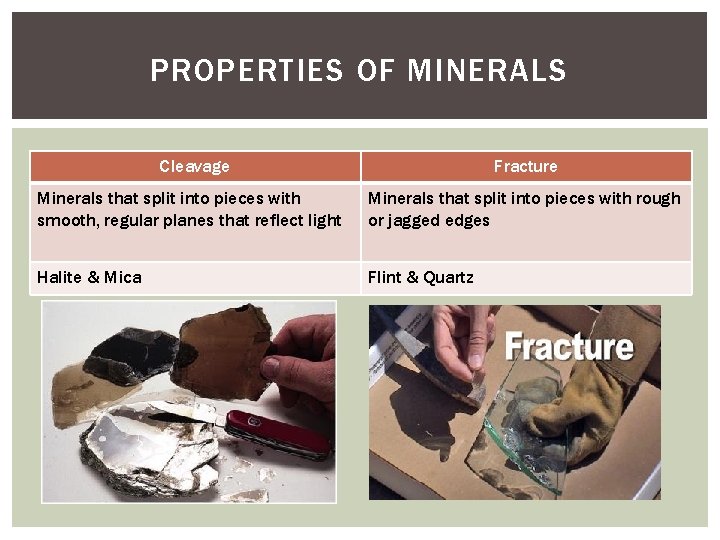 PROPERTIES OF MINERALS

| Cleavage | Fracture |
|---|---|
| Minerals that split into pieces with smooth, regular planes that reflect light | Minerals that split into pieces with rough or jagged edges |
| Halite & Mica | Flint & Quartz |

Fracture